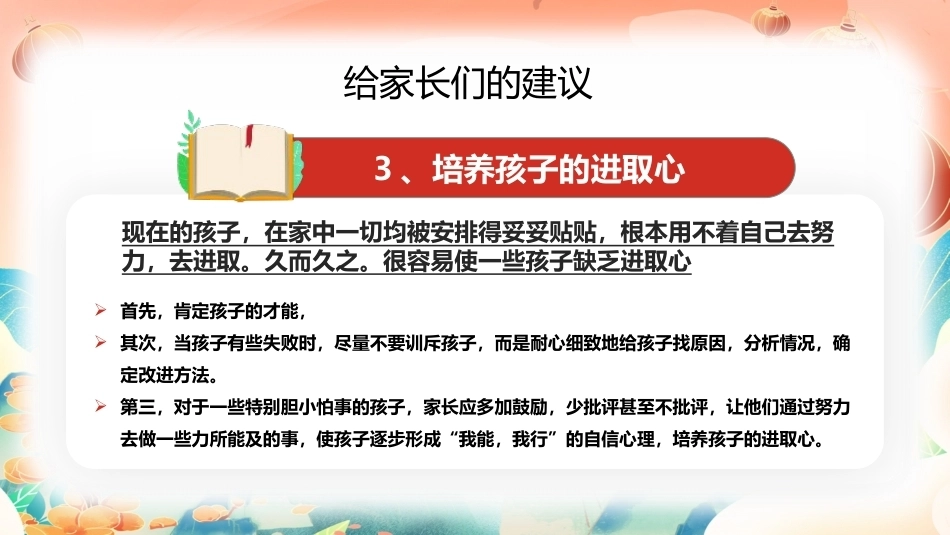 给家长们的建议

3、培养孩子的进取心

现在的孩子，在家中一切均被安排得妥妥贴贴，根本用不着自己去努力，去进取。久而久之。很容易使一些孩子缺乏进取心

➢ 首先，肯定孩子的才能，
➢ 其次，当孩子有些失败时，尽量不要训斥孩子，而是耐心细致地给孩子找原因，分析情况，确定改进方法。
➢ 第三，对于一些特别胆小怕事的孩子，家长应多加鼓励，少批评甚至不批评，让他们通过努力去做一些力所能及的事，使孩子逐步形成“我能，我行”的自信心理，培养孩子的进取心。